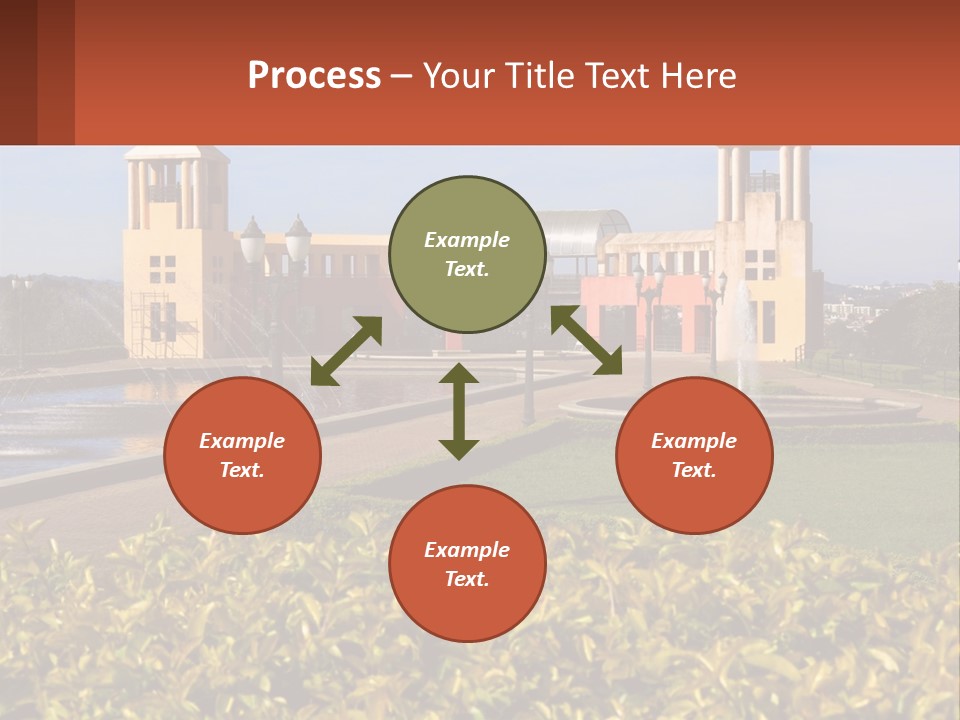 Process – Your Title Text Here

Example Text.

Example Text.

Example Text.

Example Text.